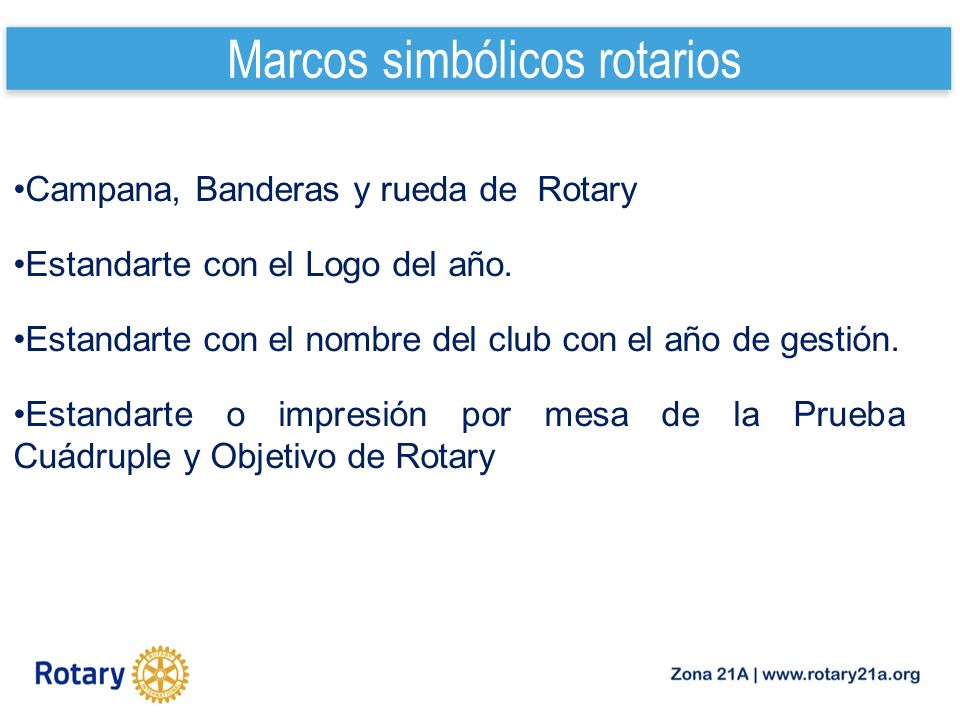 Marcos simbólicos rotarios

•Campana, Banderas y rueda de Rotary

•Estandarte con el Logo del año.

•Estandarte con el nombre del club con el año de gestión.

•Estandarte o impresión por mesa de la Prueba Cuádruple y Objetivo de Rotary

Rotary

Zona 21A | www.rotary21a.org